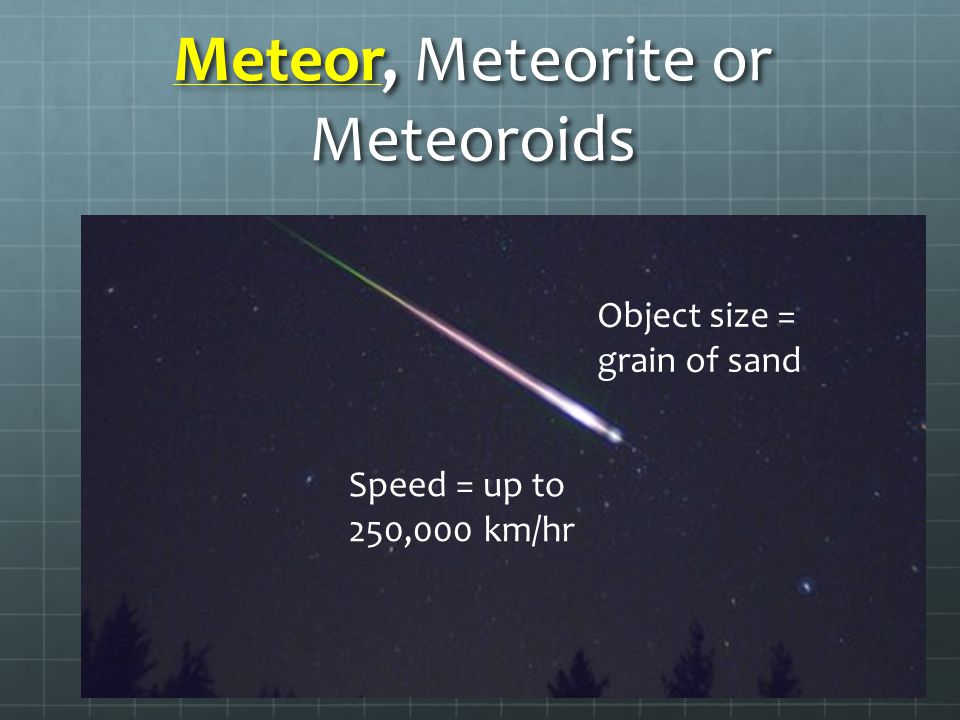 Meteor, Meteorite or Meteoroids

Object size = grain of sand

Speed = up to 250,000 km/hr